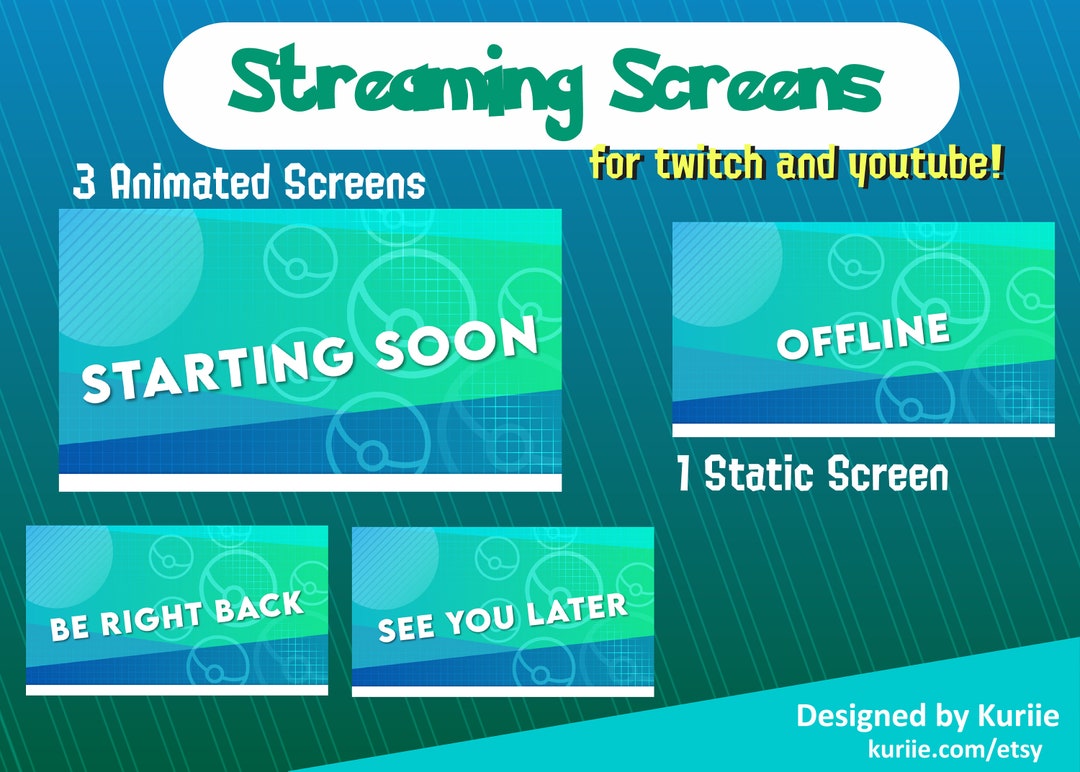 Streaming Screens

for twitch and youtube!

3 Animated Screens

STARTING SOON

OFFLINE

1 Static Screen

BE RIGHT BACK

SEE YOU LATER

Designed by Kuriie
kuriie.com/etsy